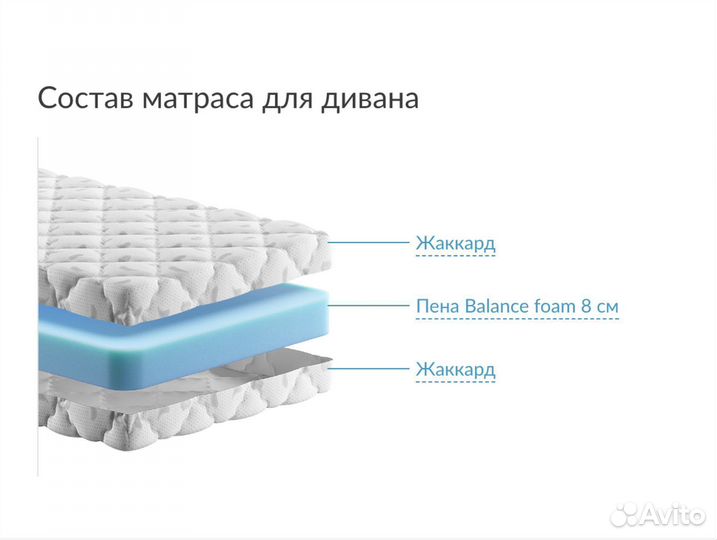 Состав матраса для дивана

Жаккард

Пена Balance foam 8 см

Жаккард

Avito